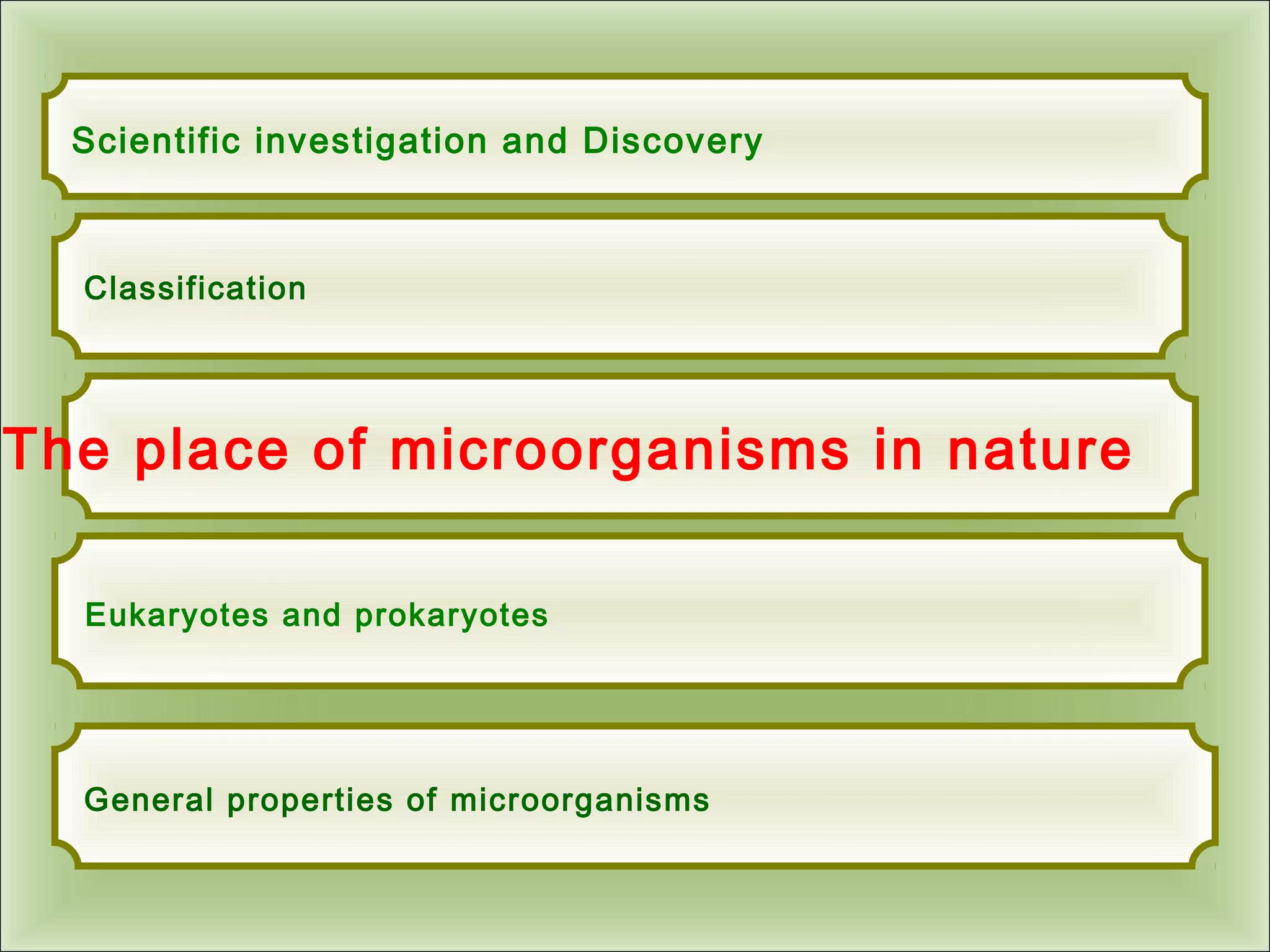 Scientific investigation and Discovery

Classification

The place of microorganisms in nature

Eukaryotes and prokaryotes

General properties of microorganisms